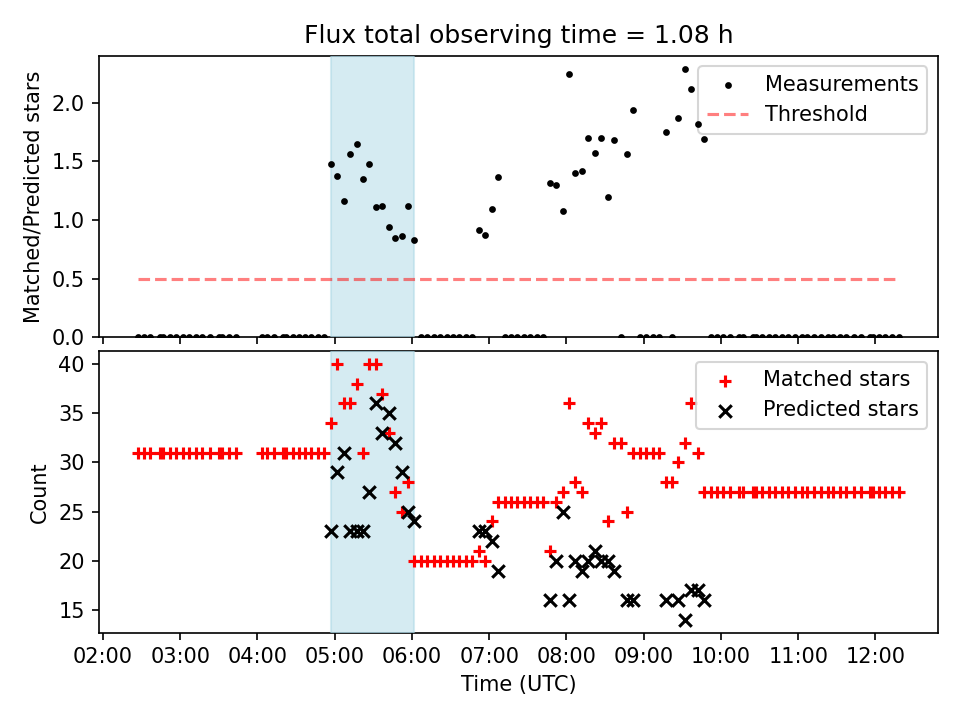 Flux total observing time = 1.08 h

Matched/Predicted stars

2.0
1.5
1.0
0.5
0.0

Measurements
Threshold

Count

40
35
30
25
20
15

Matched stars
Predicted stars

02:00 03:00 04:00 05:00 06:00 07:00 08:00 09:00 10:00 11:00 12:00

Time (UTC)